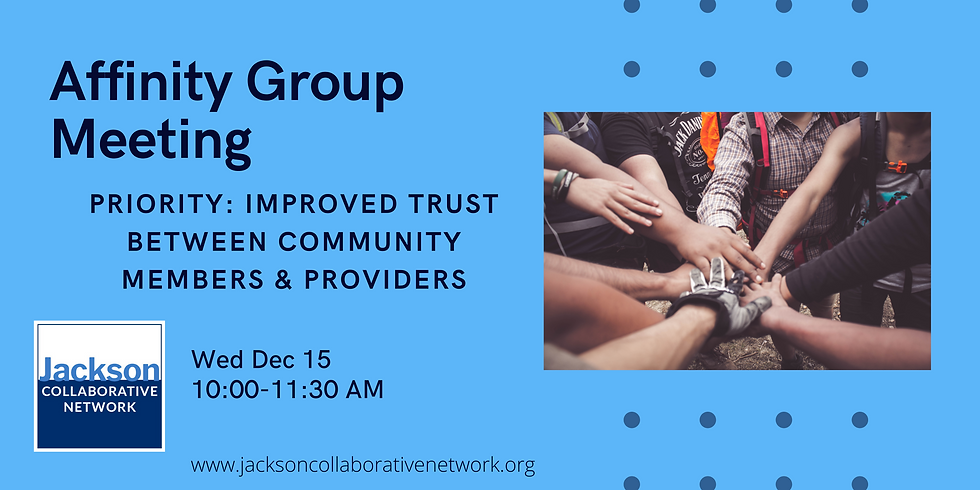 Affinity Group Meeting

PRIORITY: IMPROVED TRUST BETWEEN COMMUNITY MEMBERS & PROVIDERS

Jackson
COLLABORATIVE NETWORK

Wed Dec 15
10:00-11:30 AM

www.jacksoncollaborativenetwork.org